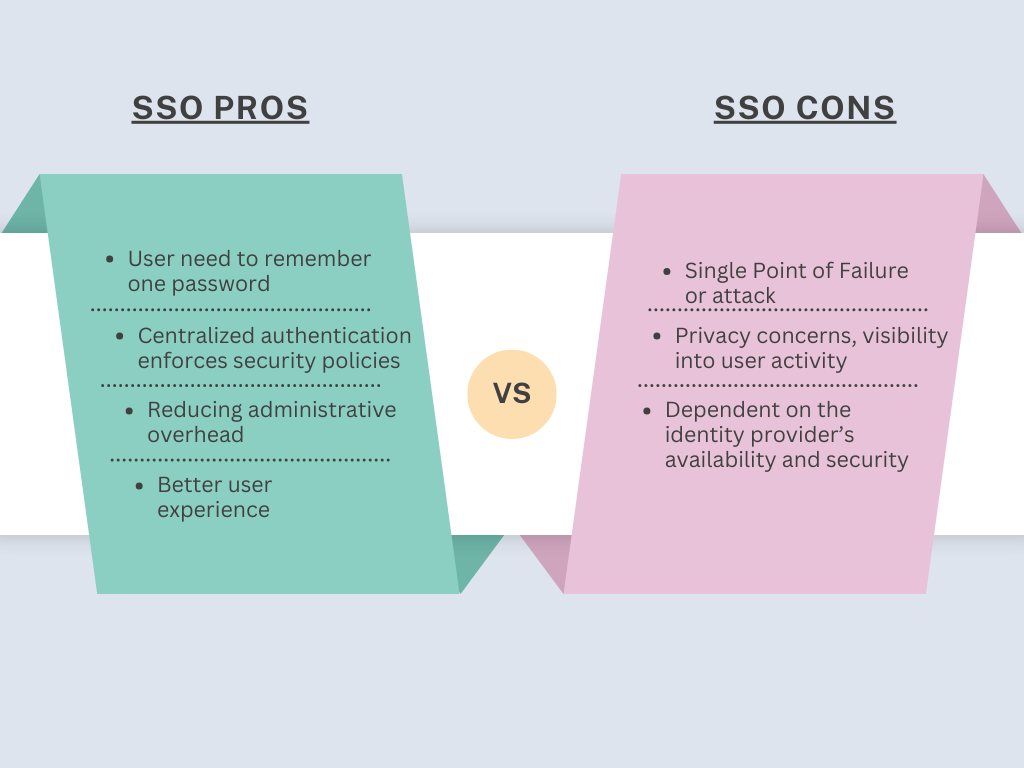 SSO PROS

- User need to remember one password
- Centralized authentication enforces security policies
- Reducing administrative overhead
- Better user experience

VS

SSO CONS

- Single Point of Failure or attack
- Privacy concerns, visibility into user activity
- Dependent on the identity provider's availability and security